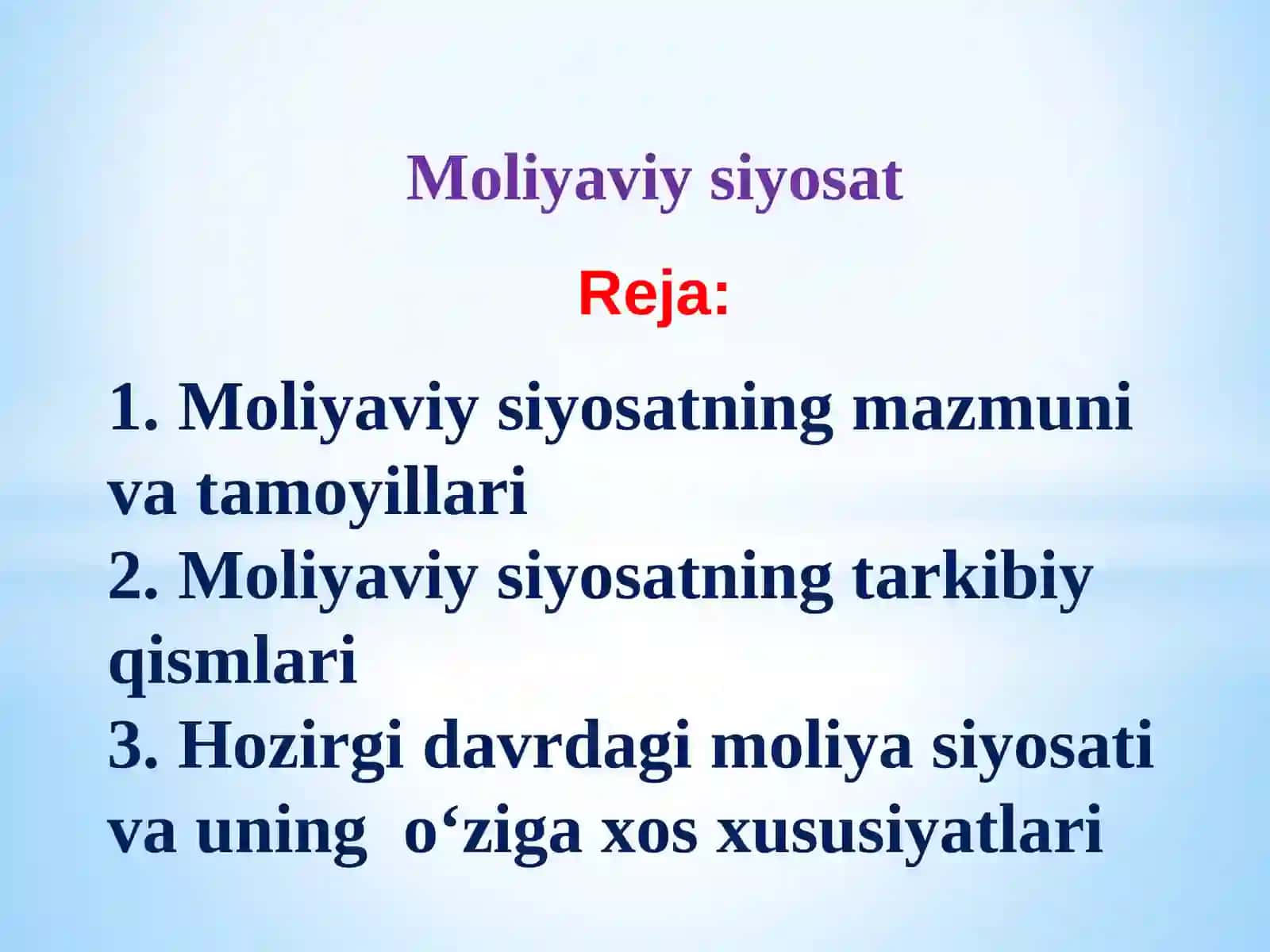 Moliyaviy siyosat

Reja:

1. Moliyaviy siyosatning mazmuni va tamoyillari
2. Moliyaviy siyosatning tarkibiy qismlari
3. Hozirgi davrdagi moliya siyosati va uning o‘ziga xos xususiyatlari